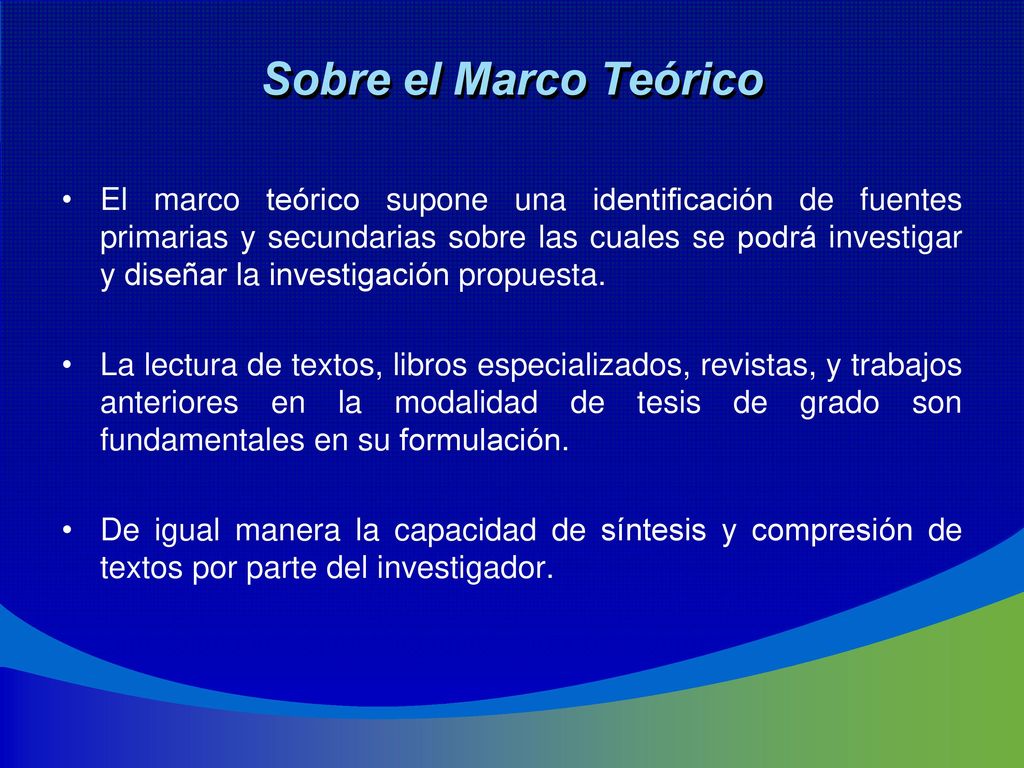 Sobre el Marco Teórico

• El marco teórico supone una identificación de fuentes primarias y secundarias sobre las cuales se podrá investigar y diseñar la investigación propuesta.

• La lectura de textos, libros especializados, revistas, y trabajos anteriores en la modalidad de tesis de grado son fundamentales en su formulación.

• De igual manera la capacidad de síntesis y compresión de textos por parte del investigador.